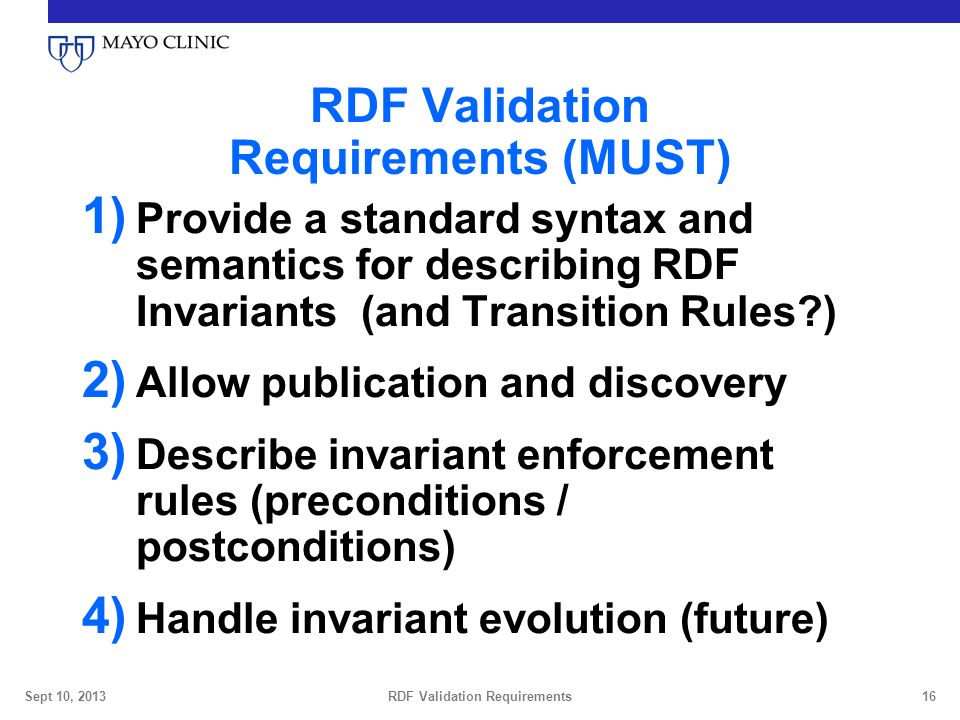 MAYO CLINIC

RDF Validation Requirements (MUST)

1) Provide a standard syntax and semantics for describing RDF Invariants (and Transition Rules?)

2) Allow publication and discovery

3) Describe invariant enforcement rules (preconditions / postconditions)

4) Handle invariant evolution (future)

Sept 10, 2013 RDF Validation Requirements 16